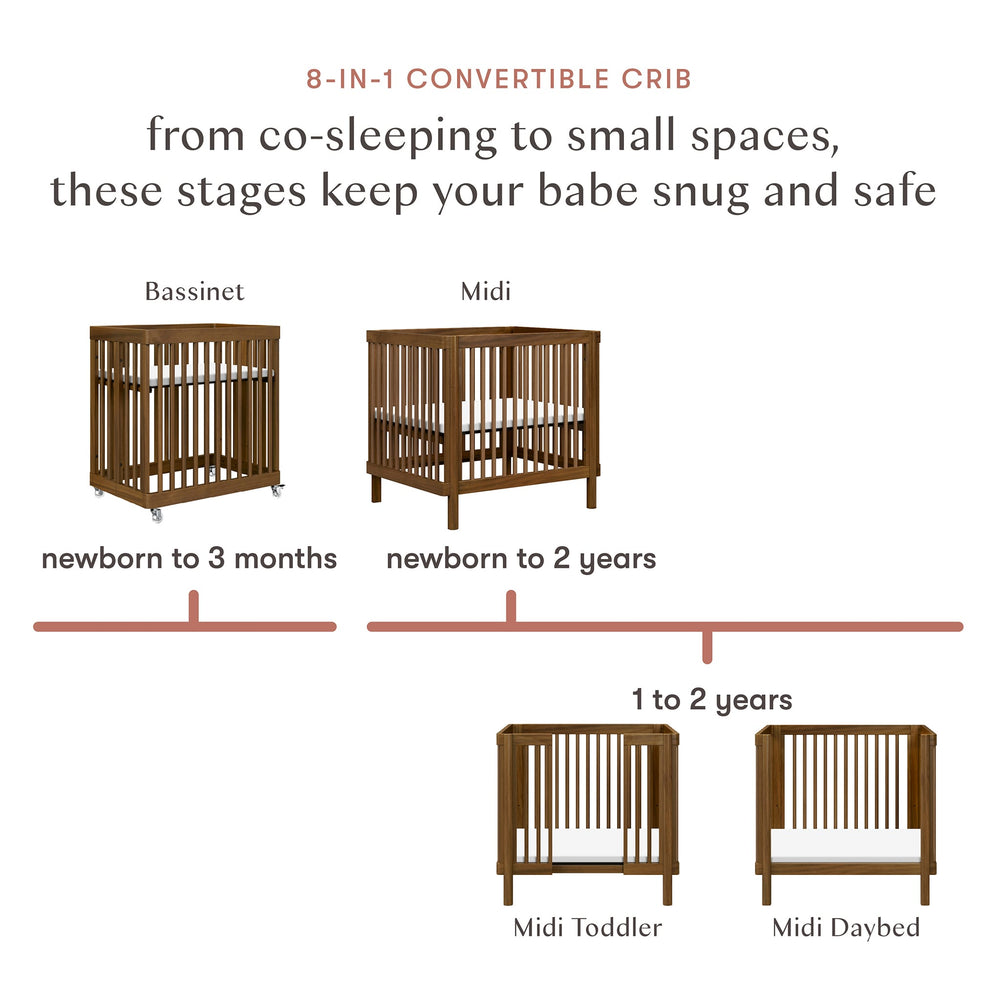 8-IN-1 CONVERTIBLE CRIB

from co-sleeping to small spaces, these stages keep your babe snug and safe

Bassinet

Midi

newborn to 3 months

newborn to 2 years

1 to 2 years

Midi Toddler

Midi Daybed